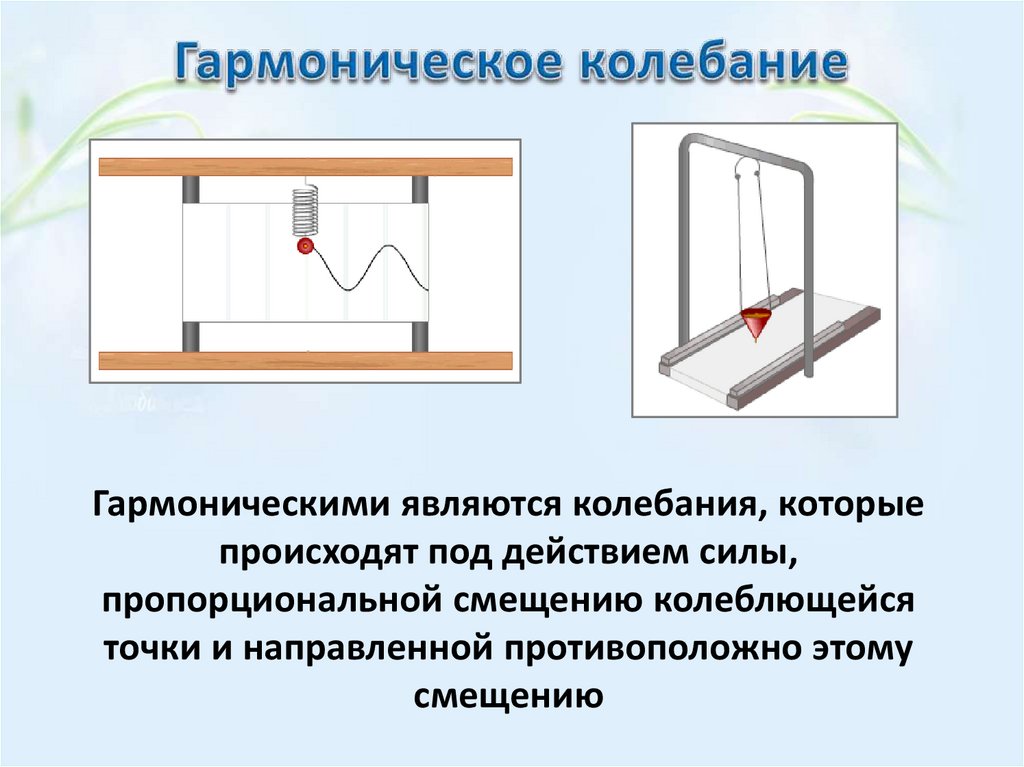 Гармоническое колебание

Гармоническими являются колебания, которые происходят под действием силы, пропорциональной смещению колеблющейся точки и направленной противоположно этому смещению